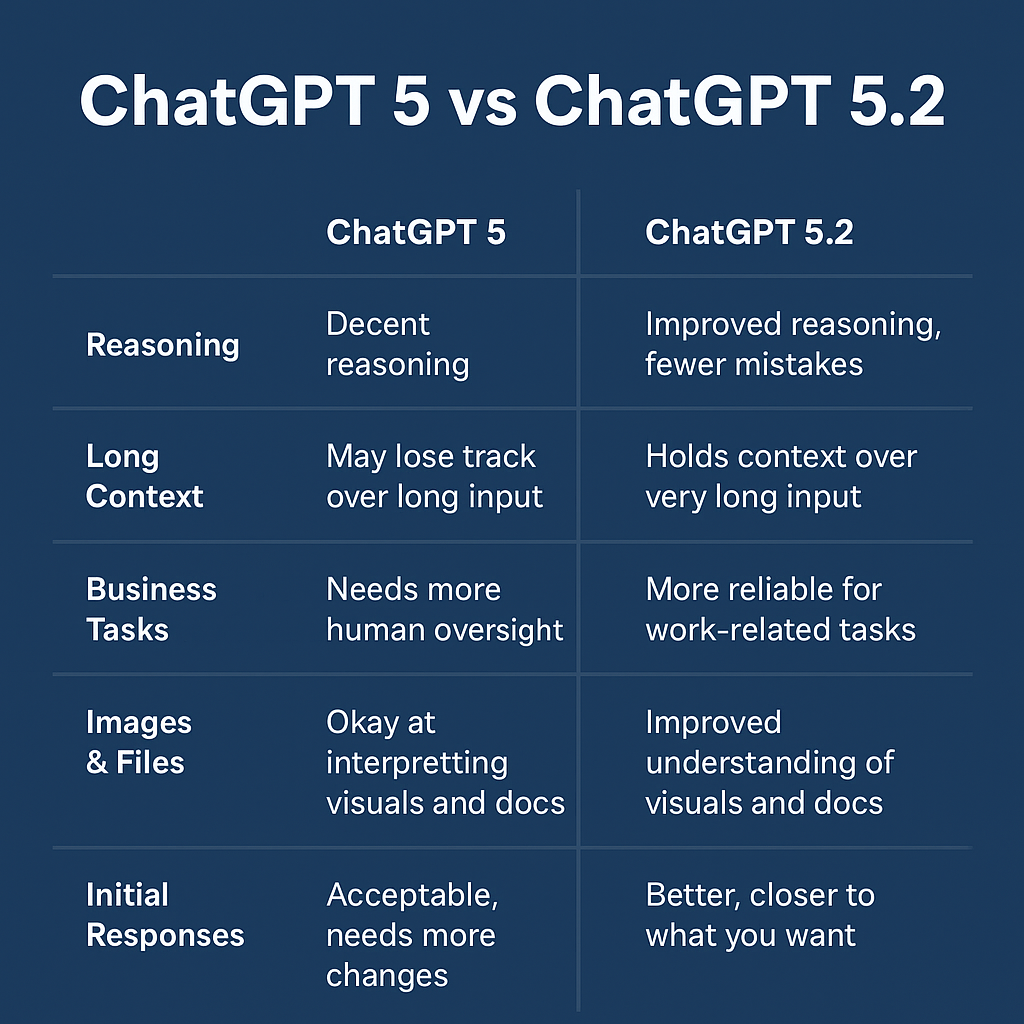 ChatGPT 5 vs ChatGPT 5.2

| | ChatGPT 5 | ChatGPT 5.2 |
|---|---|---|
| Reasoning | Decent reasoning | Improved reasoning, fewer mistakes |
| Long Context | May lose track over long input | Holds context over very long input |
| Business Tasks | Needs more human oversight | More reliable for work-related tasks |
| Images & Files | Okay at interpretting visuals and docs | Improved understanding of visuals and docs |
| Initial Responses | Acceptable, needs more changes | Better, closer to what you want |